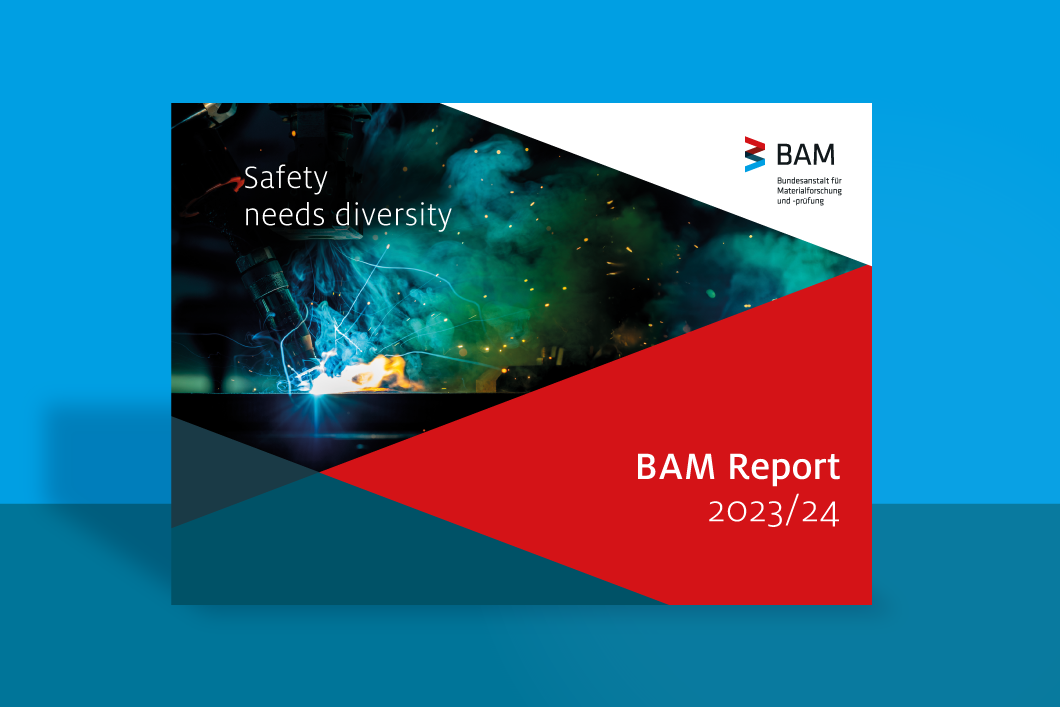 Safety
needs diversity

BAM
Bundesanstalt für
Materialforschung
und -prüfung

BAM Report
2023/24